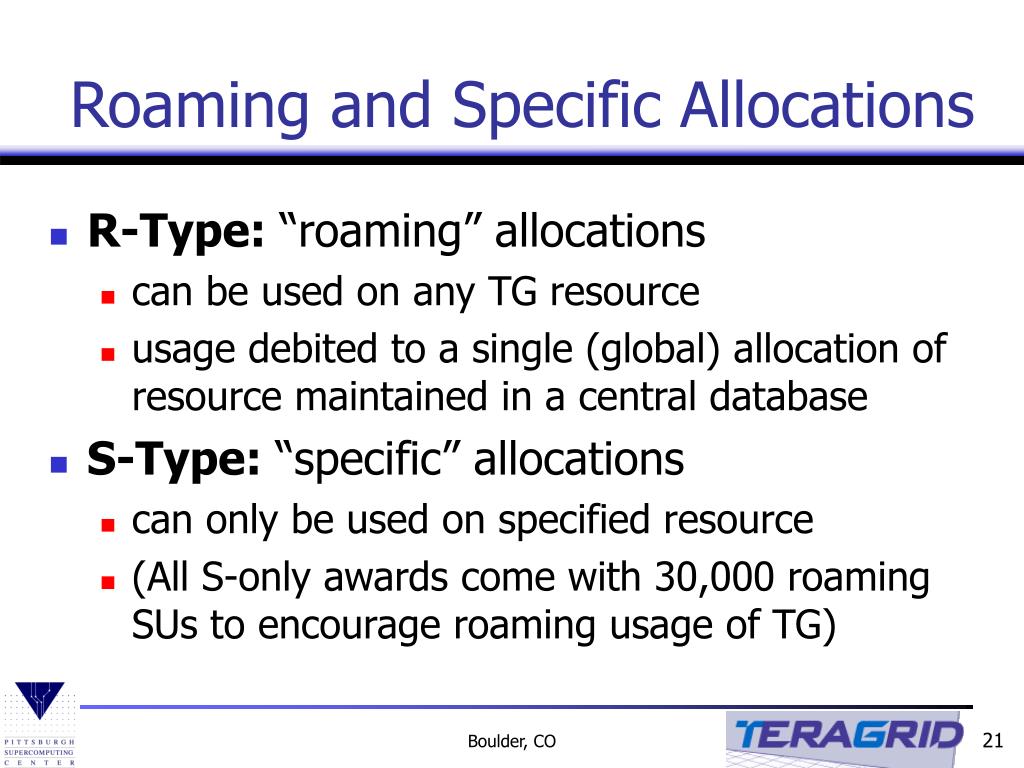 Roaming and Specific Allocations

R-Type: “roaming” allocations

can be used on any TG resource

usage debited to a single (global) allocation of resource maintained in a central database

S-Type: “specific” allocations

can only be used on specified resource

(All S-only awards come with 30,000 roaming SUs to encourage roaming usage of TG)

PITTSBURGH SUPERCOMPUTING CENTER

Boulder, CO

TERAGRID

21